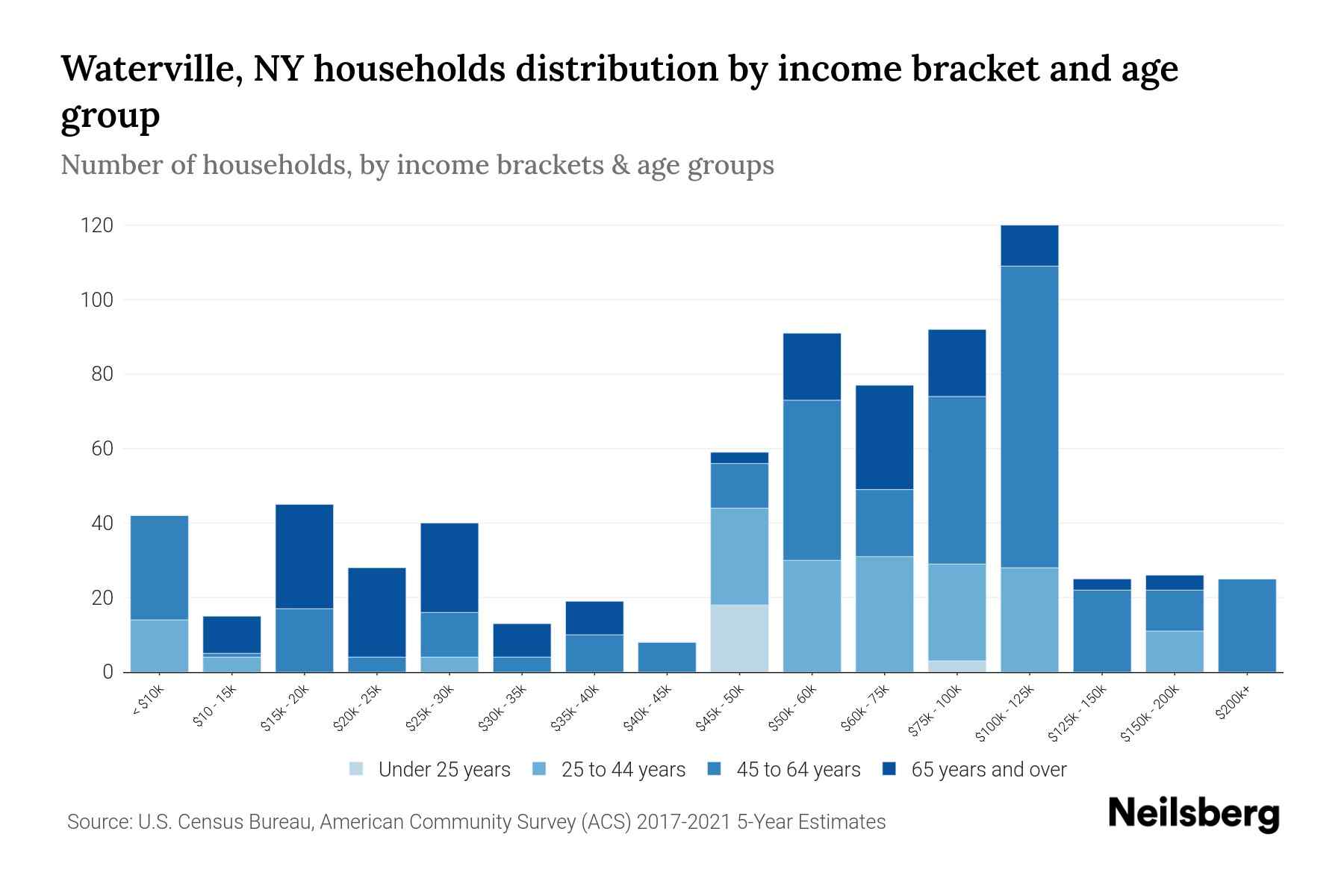 Waterville, NY households distribution by income bracket and age group

Number of households, by income brackets & age groups

120
100
80
60
40
20
0

< $10k
$10 - 15k
$15k - 20k
$20k - 25k
$25k - 30k
$30k - 35k
$35k - 40k
$40k - 45k
$45k - 50k
$50k - 60k
$60k - 75k
$75k - 100k
$100k - 125k
$125k - 150k
$150k - 200k
$200k+

Under 25 years
25 to 44 years
45 to 64 years
65 years and over

Source: U.S. Census Bureau, American Community Survey (ACS) 2017-2021 5-Year Estimates

Neilsberg